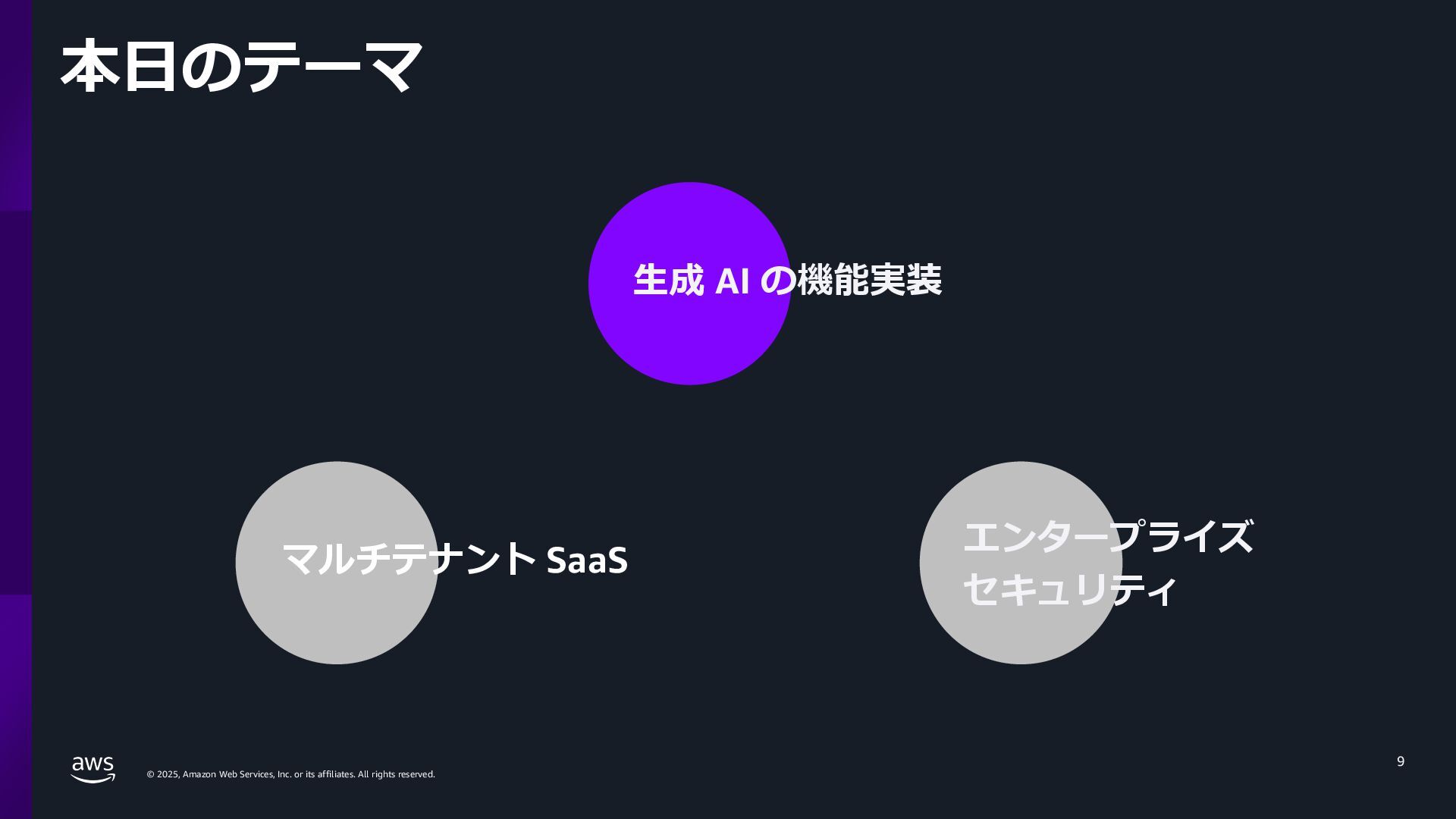 本日のテーマ

生成 AI の機能実装

マルチテナント SaaS

エンタープライズ
セキュリティ

aws

© 2025, Amazon Web Services, Inc. or its affiliates. All rights reserved.

9